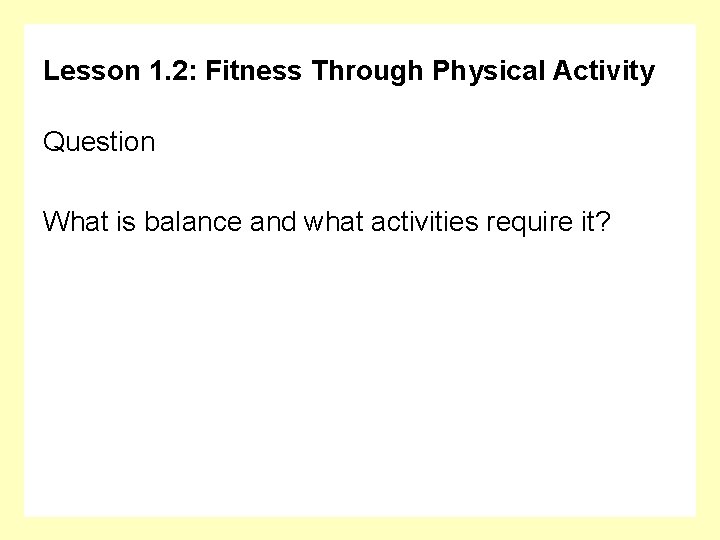 Lesson 1.2: Fitness Through Physical Activity

Question

What is balance and what activities require it?